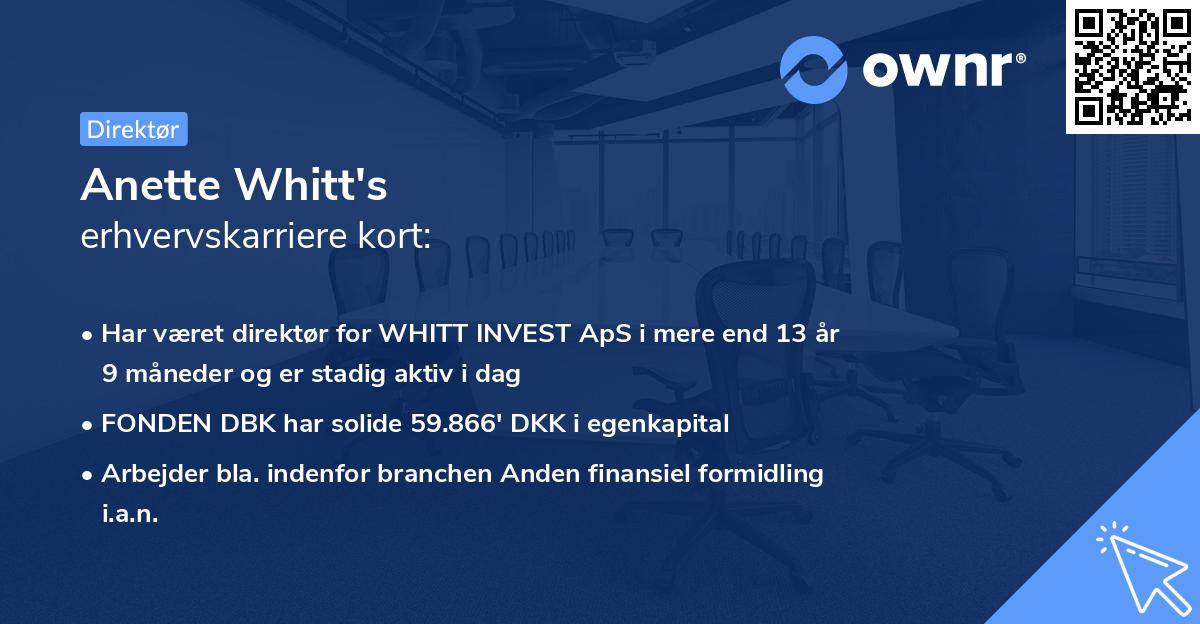 ownr®

Direktør

Anette Whitt's
erhvervskarriere kort:

• Har været direktør for WHITT INVEST ApS i mere end 13 år 9 måneder og er stadig aktiv i dag

• FONDEN DBK har solide 59.866' DKK i egenkapital

• Arbejder bla. indenfor branchen Anden finansiel formidling i.a.n.